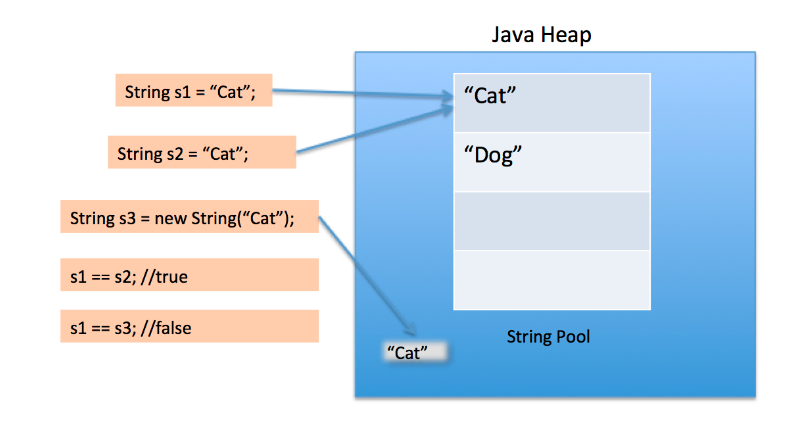 Java Heap

String s1 = “Cat”;

String s2 = “Cat”;

String s3 = new String(“Cat”);

s1 == s2; //true

s1 == s3; //false

“Cat”

“Dog”

String Pool

“Cat”